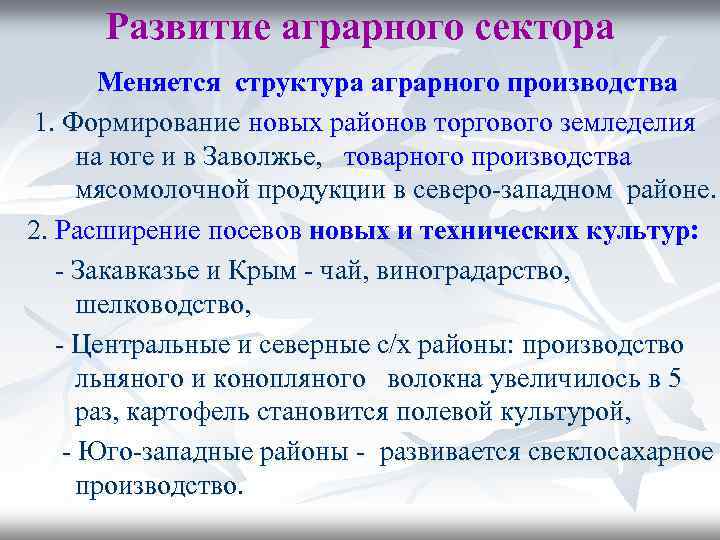 Развитие аграрного сектора

Меняется структура аграрного производства

1. Формирование новых районов торгового земледелия на юге и в Заволжье, товарного производства мясомолочной продукции в северо-западном районе.

2. Расширение посевов новых и технических культур:

- Закавказье и Крым - чай, виноградарство, шелководство,

- Центральные и северные с/х районы: производство льняного и конопляного волокна увеличилось в 5 раз, картофель становится полевой культурой,

- Юго-западные районы - развивается свеклосахарное производство.